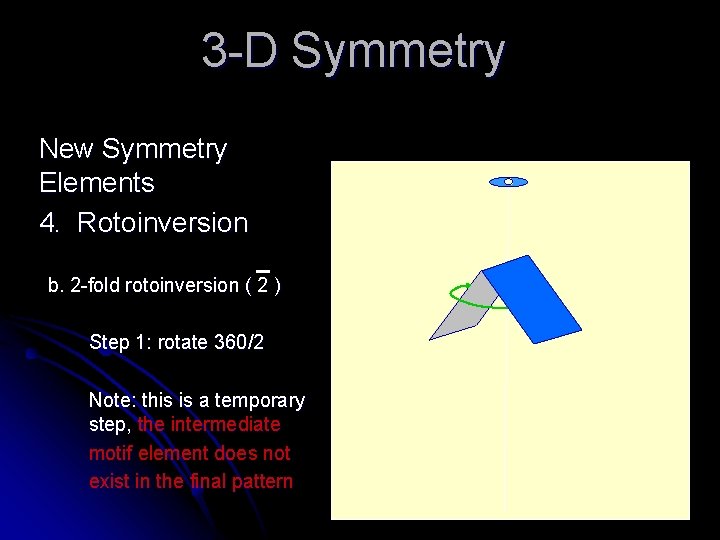 3-D Symmetry

New Symmetry Elements

4. Rotoinversion

b. 2-fold rotoinversion ( $\bar{2}$ )

Step 1: rotate 360/2

Note: this is a temporary step, the intermediate motif element does not exist in the final pattern